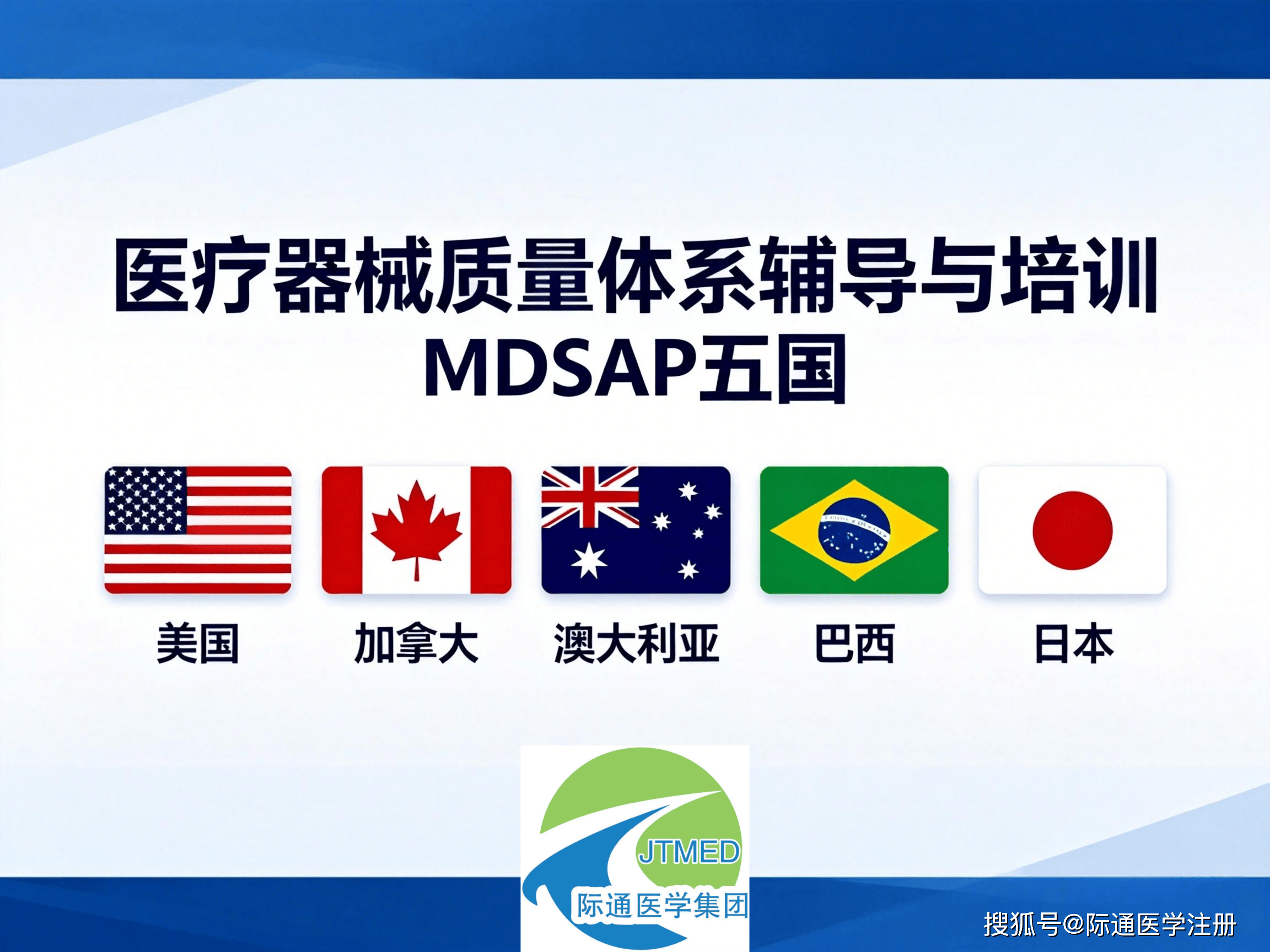 医疗器械质量体系辅导与培训
MDSAP五国

美国 加拿大 澳大利亚 巴西 日本

JTMED
际通医学集团

搜狐号@际通医学注册